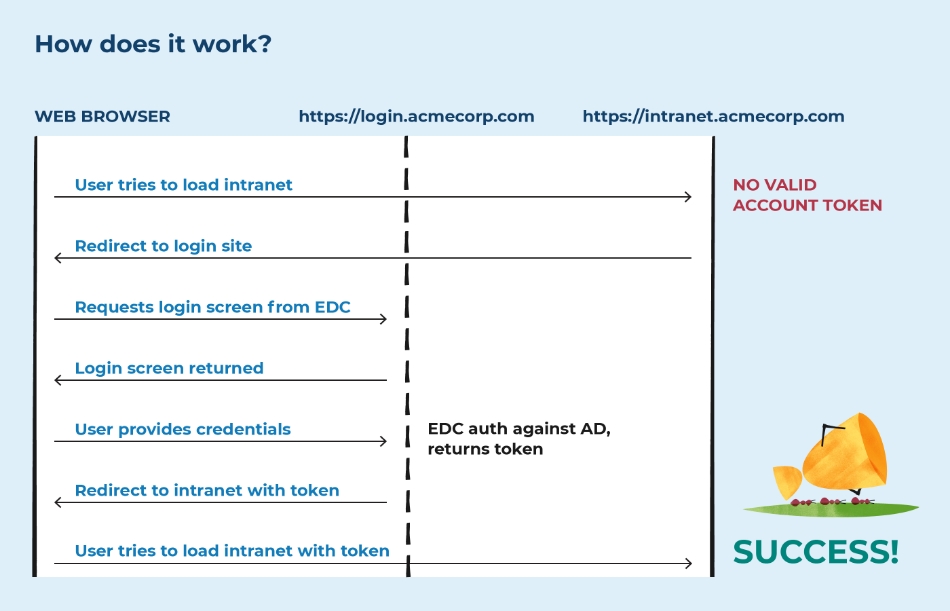 How does it work?

WEB BROWSER

https://login.acmecorp.com

https://intranet.acmecorp.com

User tries to load intranet

NO VALID ACCOUNT TOKEN

Redirect to login site

Requests login screen from EDC

Login screen returned

User provides credentials

EDC auth against AD, returns token

Redirect to intranet with token

User tries to load intranet with token

SUCCESS!